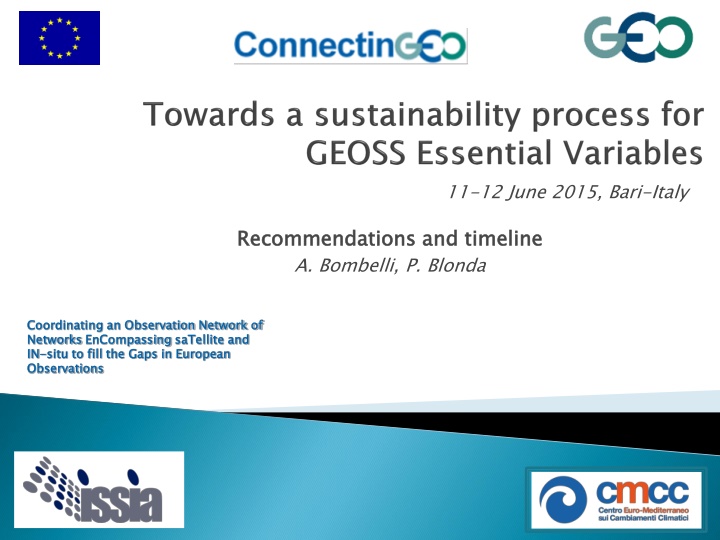 ConnectinGEO

GEO

Towards a sustainability process for GEOSS Essential Variables

11-12 June 2015, Bari-Italy

Recommendations and timeline

A. Bombelli, P. Blonda

Coordinating an Observation Network of Networks EnCompassing saTellite and IN-situ to fill the Gaps in European Observations

issia

cmcc
Centro Euro-Mediterraneo sui Cambiamenti Climatici